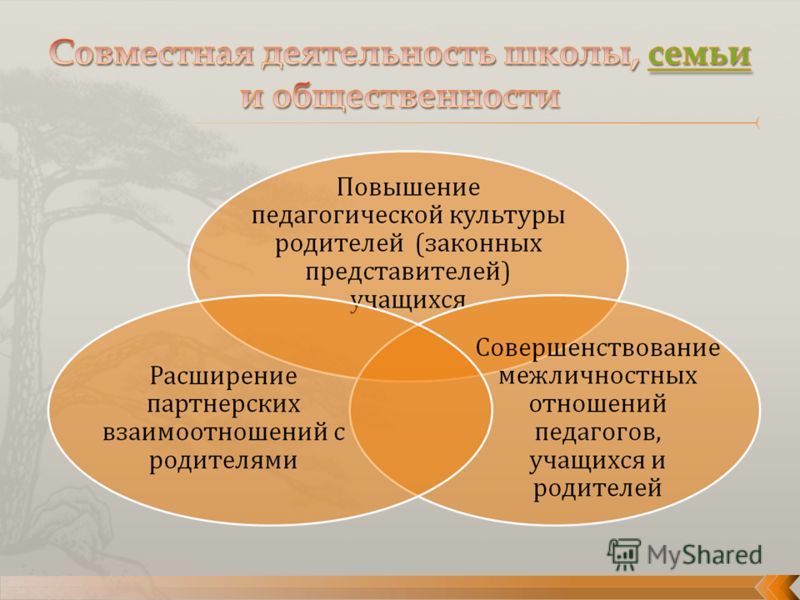 Совместная деятельность школы, семьи и общественности

Повышение педагогической культуры родителей (законных представителей) учащихся

Расширение партнерских взаимоотношений с родителями

Совершенствование межличностных отношений педагогов, учащихся и родителей

MyShared